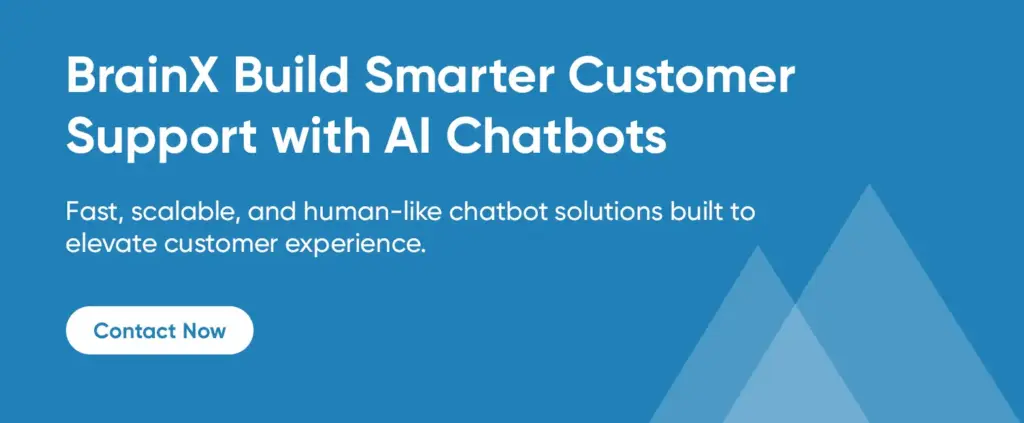 BrainX Build Smarter Customer Support with AI Chatbots

Fast, scalable, and human-like chatbot solutions built to elevate customer experience.

Contact Now